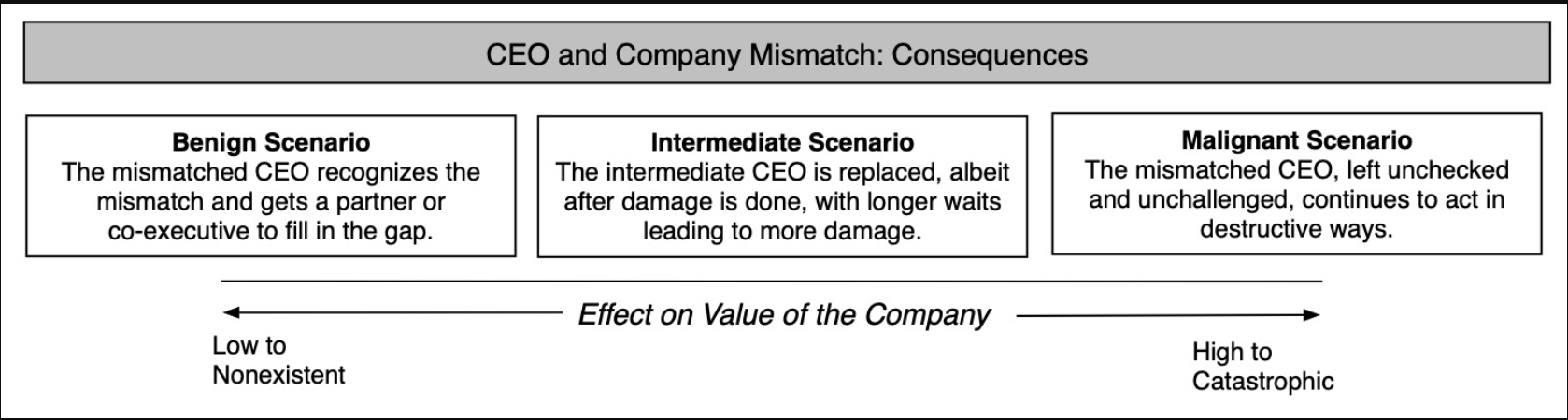 CEO and Company Mismatch: Consequences

Benign Scenario
The mismatched CEO recognizes the mismatch and gets a partner or co-executive to fill in the gap.

Intermediate Scenario
The intermediate CEO is replaced, albeit after damage is done, with longer waits leading to more damage.

Malignant Scenario
The mismatched CEO, left unchecked and unchallenged, continues to act in destructive ways.

Effect on Value of the Company

Low to Nonexistent

High to Catastrophic